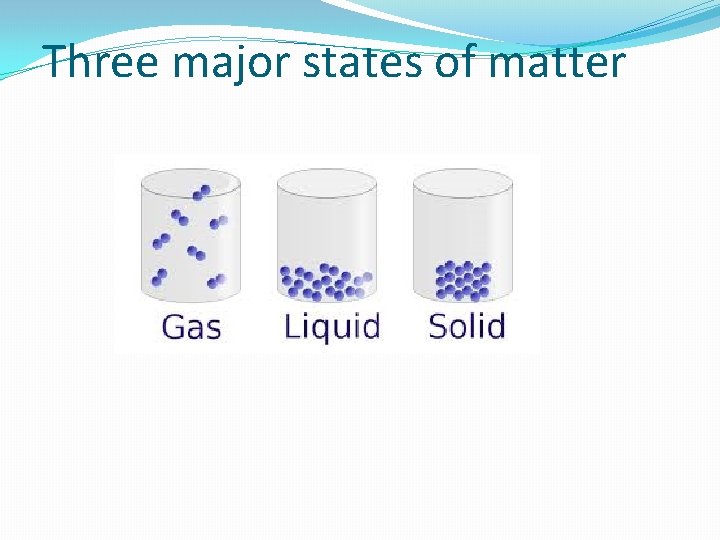 Three major states of matter

Gas
Liquid
Solid